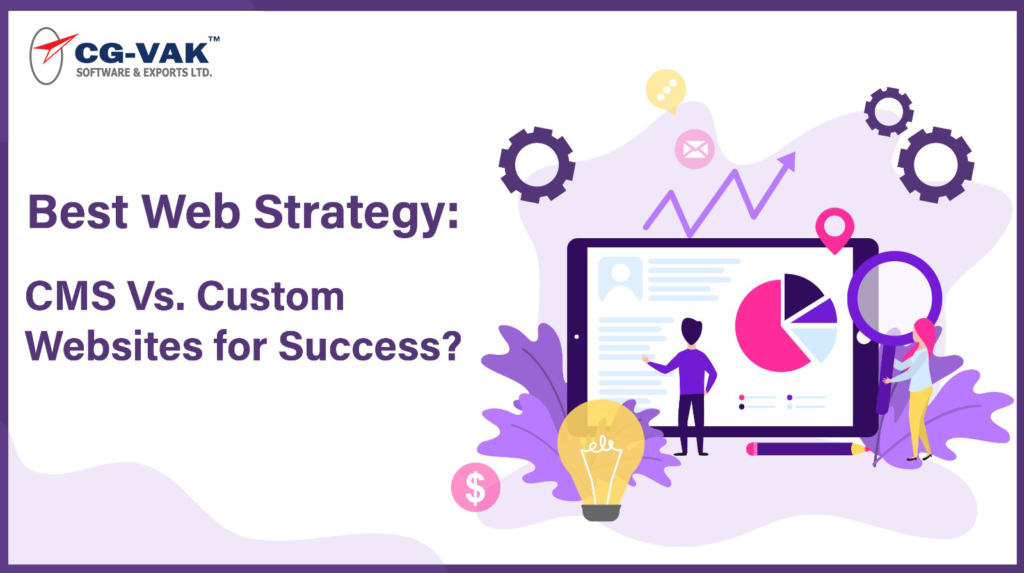 CG-VAK™
SOFTWARE & EXPORTS LTD.

Best Web Strategy:

CMS Vs. Custom Websites for Success?

$